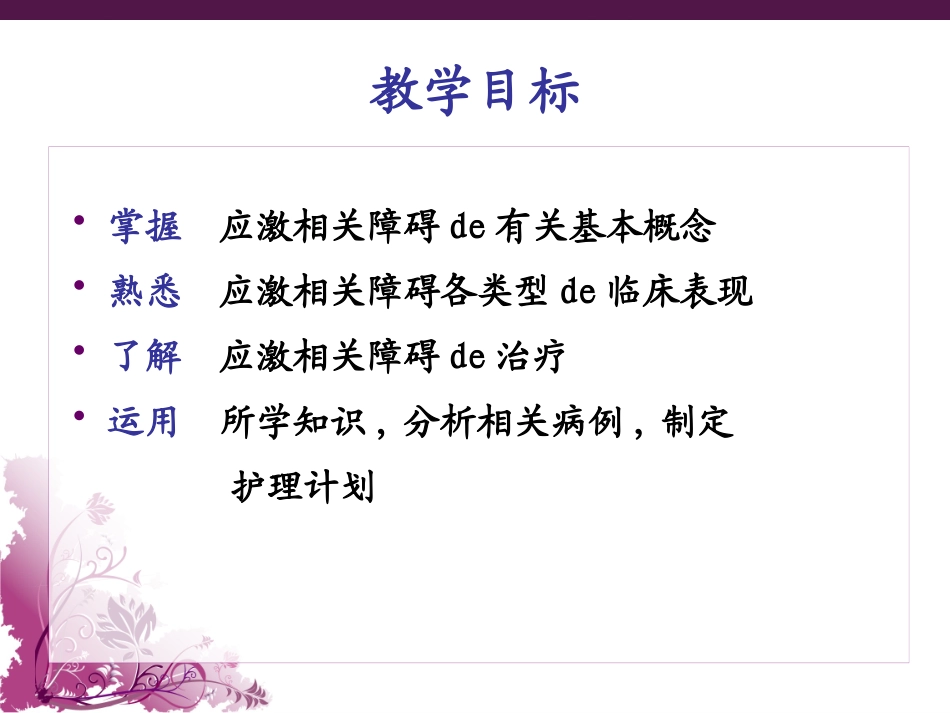 教学目标

• 掌握 应激相关障碍 de 有关基本概念

• 熟悉 应激相关障碍各类型 de 临床表现

• 了解 应激相关障碍 de 治疗

• 运用 所学知识，分析相关病例，制定护理计划